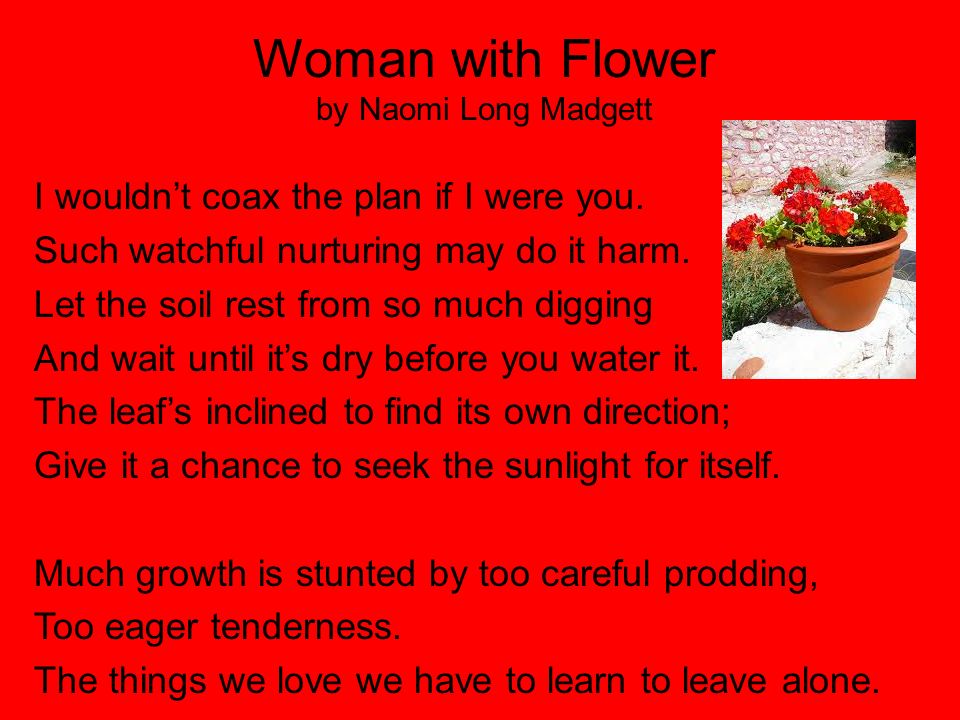 Woman with Flower
by Naomi Long Madgett

I wouldn’t coax the plan if I were you.
Such watchful nurturing may do it harm.
Let the soil rest from so much digging
And wait until it’s dry before you water it.
The leaf’s inclined to find its own direction;
Give it a chance to seek the sunlight for itself.

Much growth is stunted by too careful prodding,
Too eager tenderness.
The things we love we have to learn to leave alone.